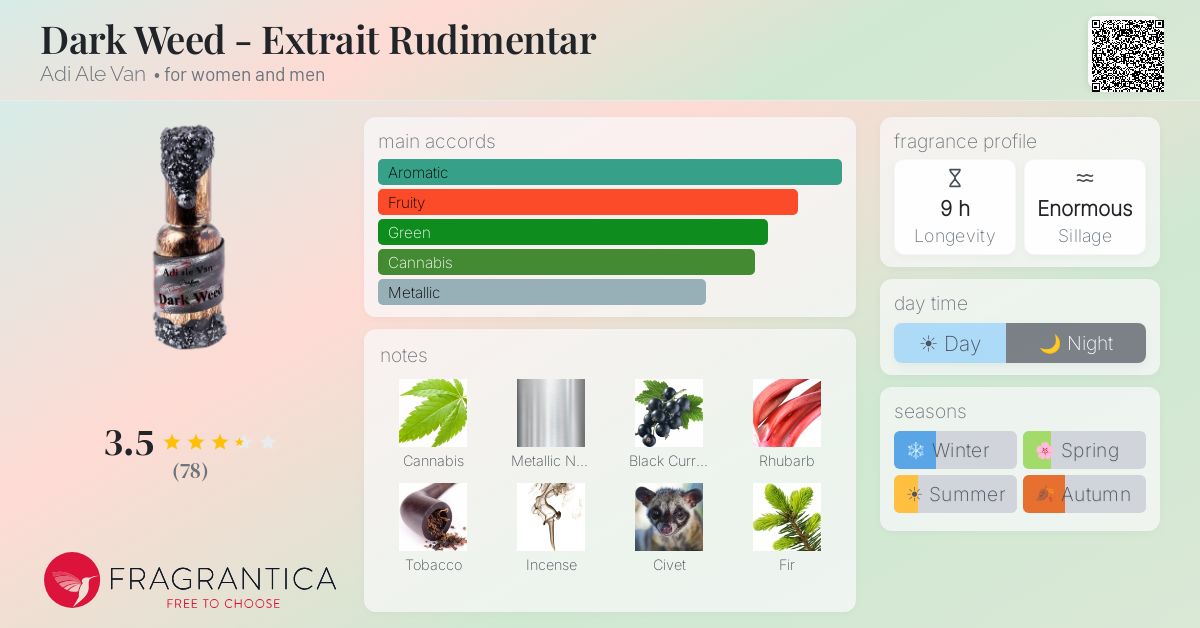 Dark Weed - Extrait Rudimentar
Adi Ale Van • for women and men

Adi ale Van
Dark Weed

3.5
(78)

FRAGRANTICA
FREE TO CHOOSE

main accords
Aromatic
Fruity
Green
Cannabis
Metallic

notes
Cannabis
Metallic N...
Black Curr...
Rhubarb
Tobacco
Incense
Civet
Fir

fragrance profile
9 h
Longevity
Enormous
Sillage

day time
Day
Night

seasons
Winter
Spring
Summer
Autumn